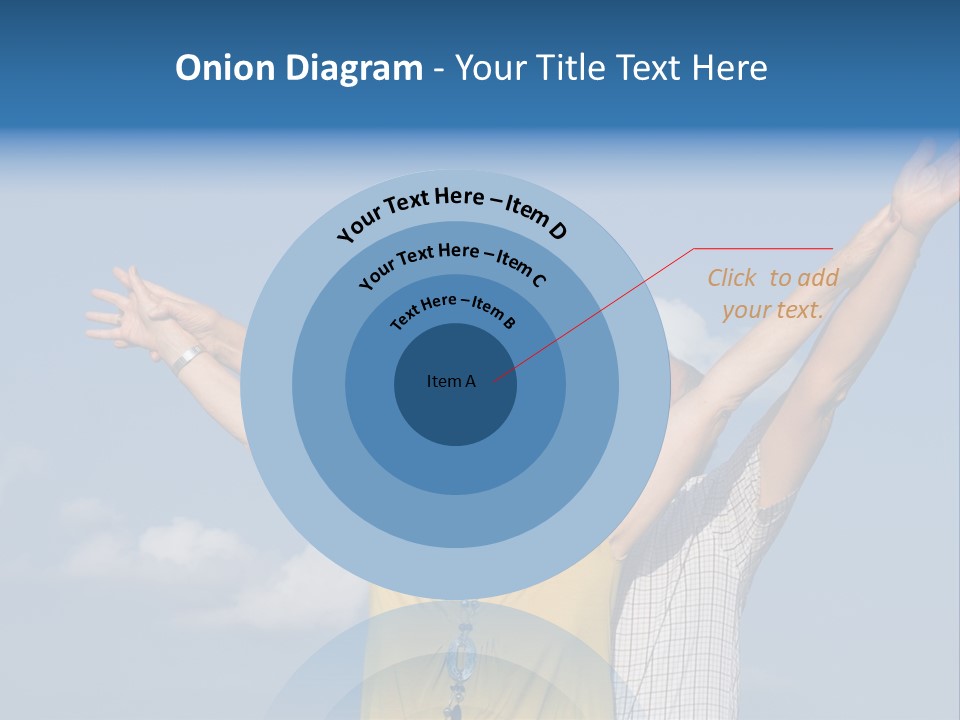 Onion Diagram - Your Title Text Here

Your Text Here – Item D

Your Text Here – Item C

Text Here – Item B

Item A

Click to add your text.